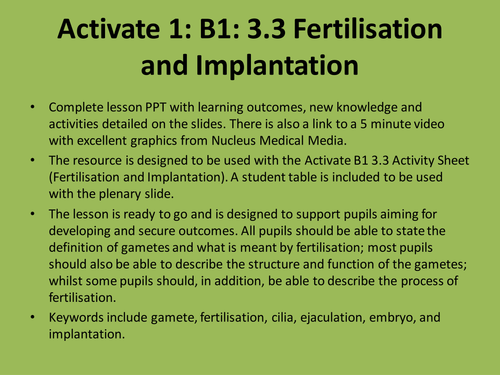 Activate 1: B1: 3.3 Fertilisation and Implantation

• Complete lesson PPT with learning outcomes, new knowledge and activities detailed on the slides. There is also a link to a 5 minute video with excellent graphics from Nucleus Medical Media.
• The resource is designed to be used with the Activate B1 3.3 Activity Sheet (Fertilisation and Implantation). A student table is included to be used with the plenary slide.
• The lesson is ready to go and is designed to support pupils aiming for developing and secure outcomes. All pupils should be able to state the definition of gametes and what is meant by fertilisation; most pupils should also be able to describe the structure and function of the gametes; whilst some pupils should, in addition, be able to describe the process of fertilisation.
• Keywords include gamete, fertilisation, cilia, ejaculation, embryo, and implantation.